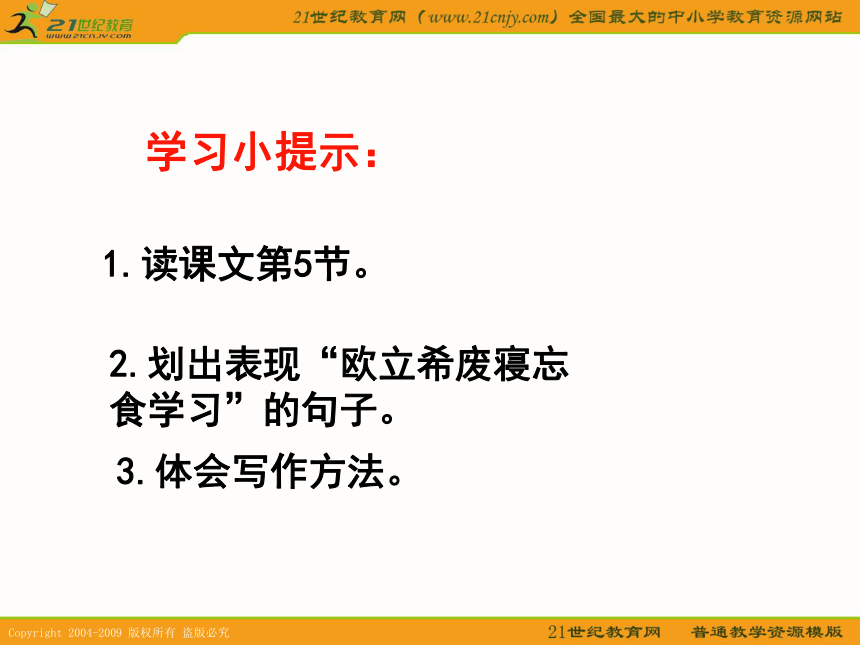 21世纪教育
www.21cnjy.com
21世纪教育网（www.21cnjy.com）全国最大的中小学教育资源网站

学习小提示：

1. 读课文第5节。

2. 划出表现“欧立希废寝忘食学习”的句子。

3. 体会写作方法。

Copyright 2004-2009 版权所有 盗版必究
21世纪教育网 普通教学资源模版